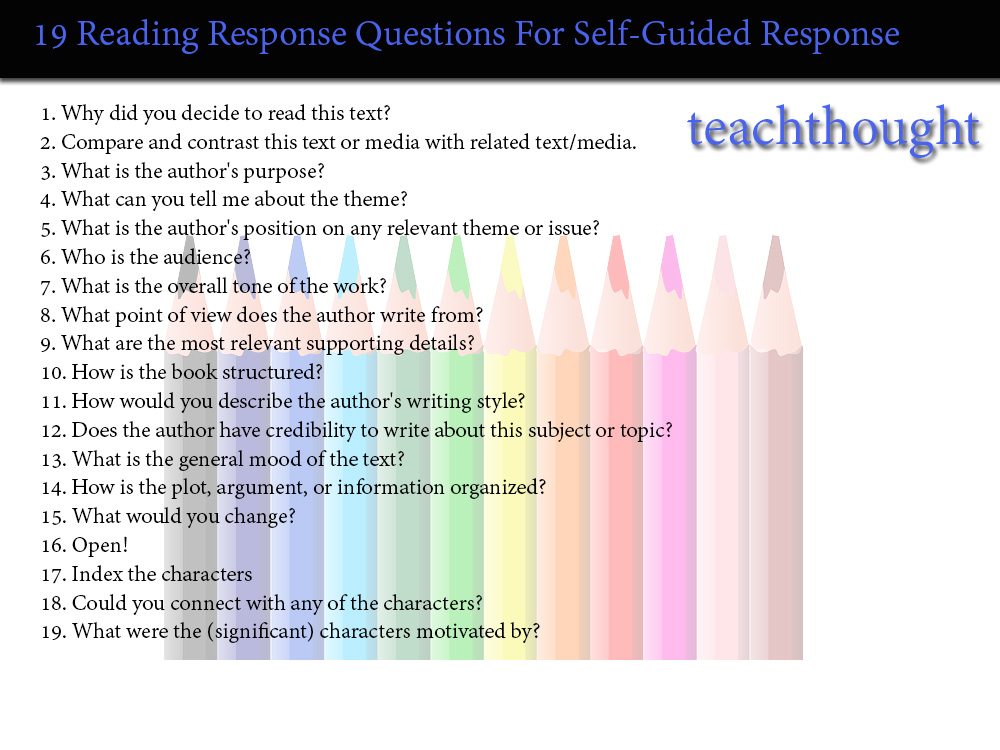 19 Reading Response Questions For Self-Guided Response

teachthought

1. Why did you decide to read this text?
2. Compare and contrast this text or media with related text/media.
3. What is the author's purpose?
4. What can you tell me about the theme?
5. What is the author's position on any relevant theme or issue?
6. Who is the audience?
7. What is the overall tone of the work?
8. What point of view does the author write from?
9. What are the most relevant supporting details?
10. How is the book structured?
11. How would you describe the author's writing style?
12. Does the author have credibility to write about this subject or topic?
13. What is the general mood of the text?
14. How is the plot, argument, or information organized?
15. What would you change?
16. Open!
17. Index the characters
18. Could you connect with any of the characters?
19. What were the (significant) characters motivated by?